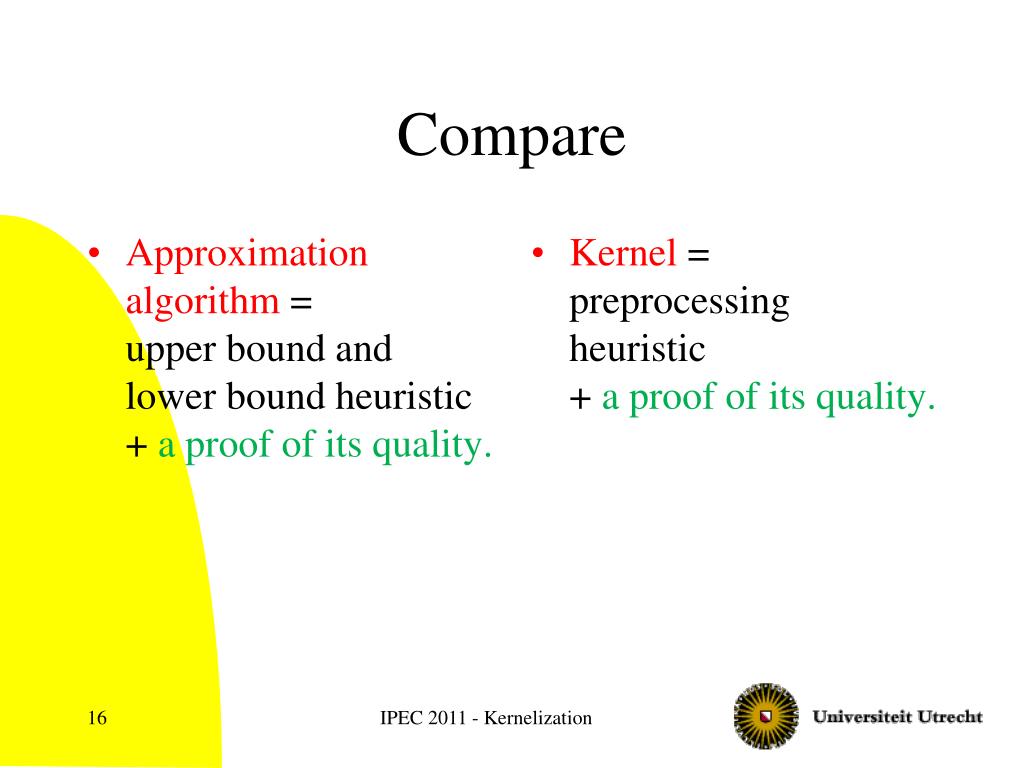 Compare

• Approximation algorithm = upper bound and lower bound heuristic + a proof of its quality.

• Kernel = preprocessing heuristic + a proof of its quality.

16

IPEC 2011 - Kernelization

Universiteit Utrecht